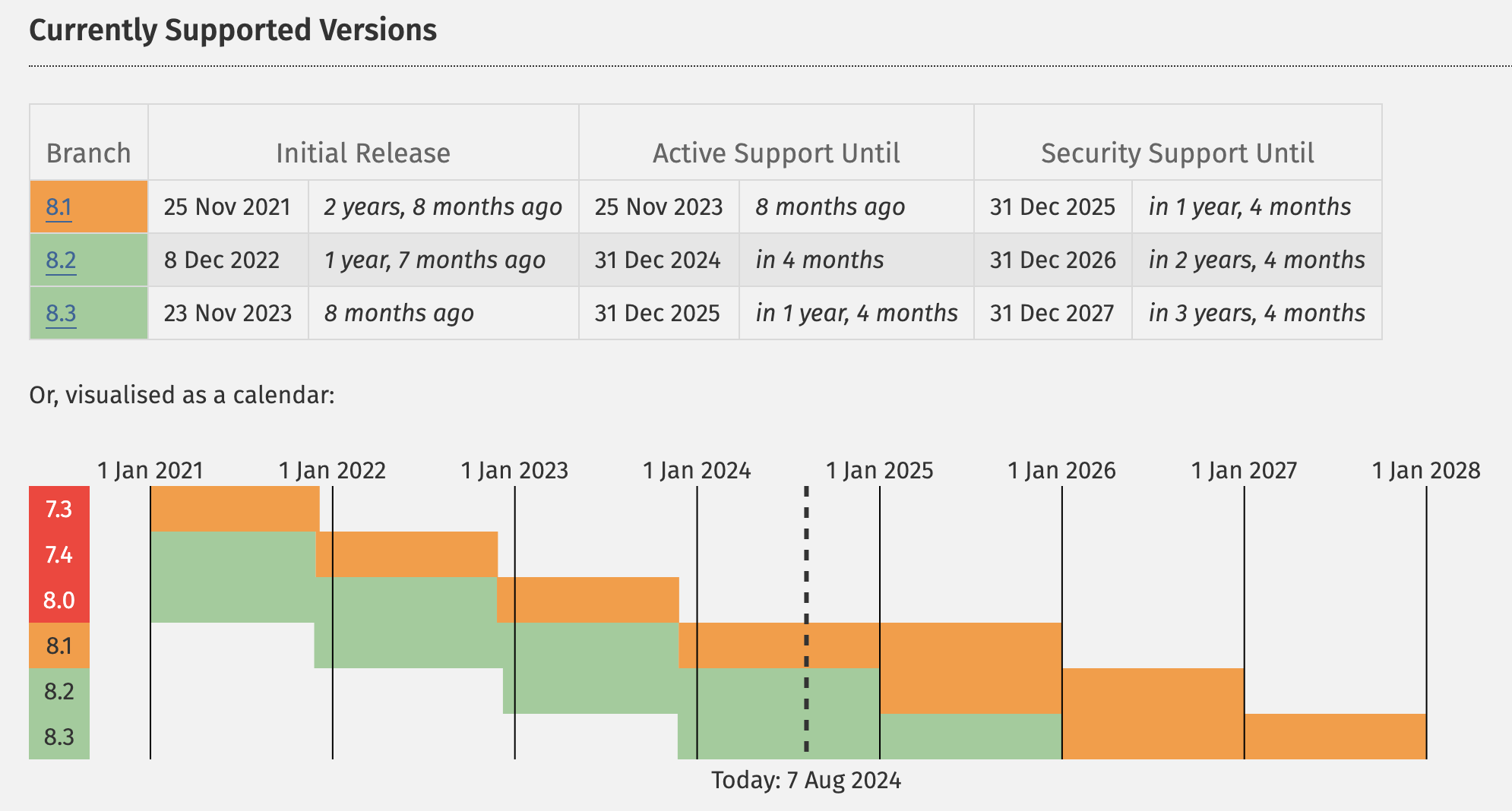 Currently Supported Versions

| Branch | Initial Release | | Active Support Until | | Security Support Until | |
|---|---|---|---|---|---|---|
| 8.1 | 25 Nov 2021 | 2 years, 8 months ago | 25 Nov 2023 | 8 months ago | 31 Dec 2025 | in 1 year, 4 months |
| 8.2 | 8 Dec 2022 | 1 year, 7 months ago | 31 Dec 2024 | in 4 months | 31 Dec 2026 | in 2 years, 4 months |
| 8.3 | 23 Nov 2023 | 8 months ago | 31 Dec 2025 | in 1 year, 4 months | 31 Dec 2027 | in 3 years, 4 months |

Or, visualised as a calendar:

1 Jan 2021 1 Jan 2022 1 Jan 2023 1 Jan 2024 1 Jan 2025 1 Jan 2026 1 Jan 2027 1 Jan 2028

7.3
7.4
8.0
8.1
8.2
8.3

Today: 7 Aug 2024